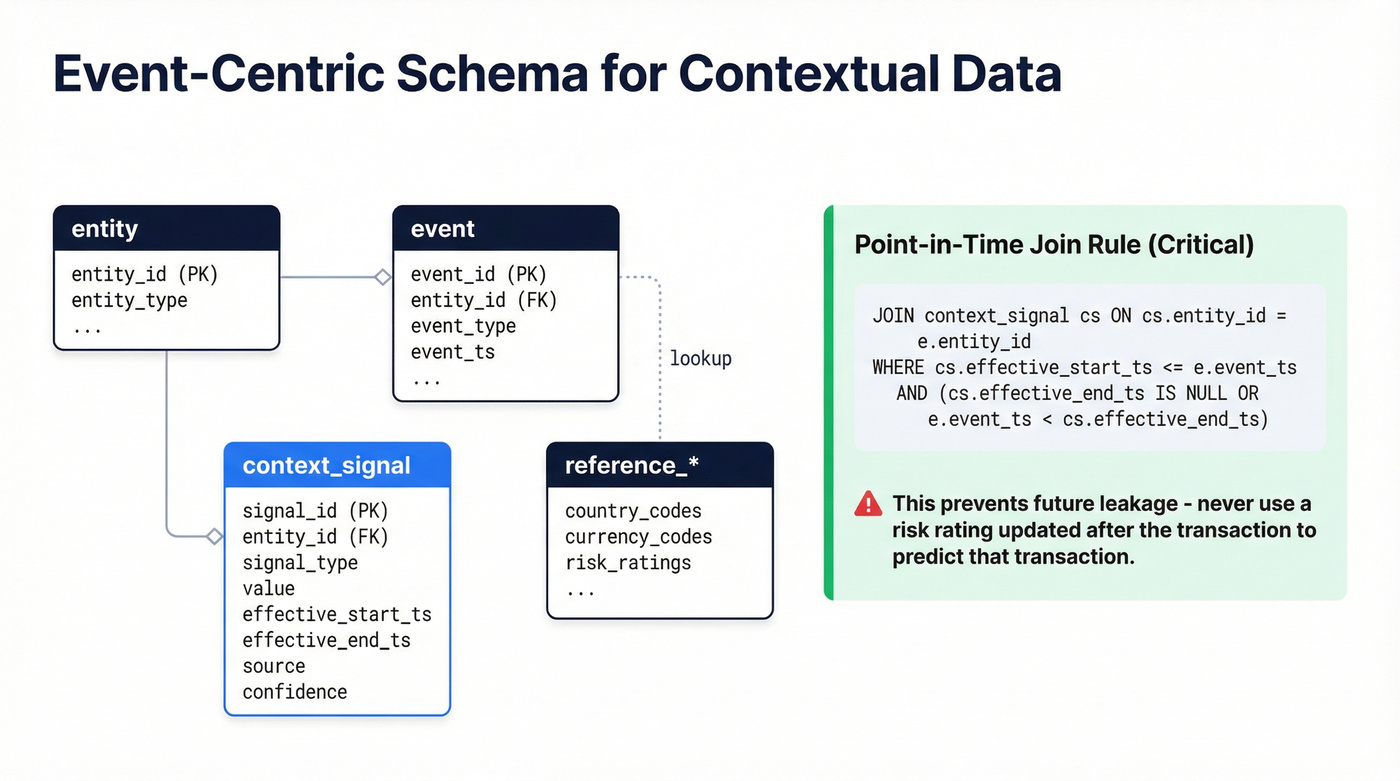 Event-Centric Schema for Contextual Data

entity
entity_id (PK)
entity_type
...

event
event_id (PK)
entity_id (FK)
event_type
event_ts
...

lookup

context_signal
signal_id (PK)
entity_id (FK)
signal_type
value
effective_start_ts
effective_end_ts
source
confidence

reference_*
country_codes
currency_codes
risk_ratings
...

Point-in-Time Join Rule (Critical)

JOIN context_signal cs ON cs.entity_id = e.entity_id
WHERE cs.effective_start_ts <= e.event_ts
AND (cs.effective_end_ts IS NULL OR e.event_ts < cs.effective_end_ts)

This prevents future leakage - never use a risk rating updated after the transaction to predict that transaction.